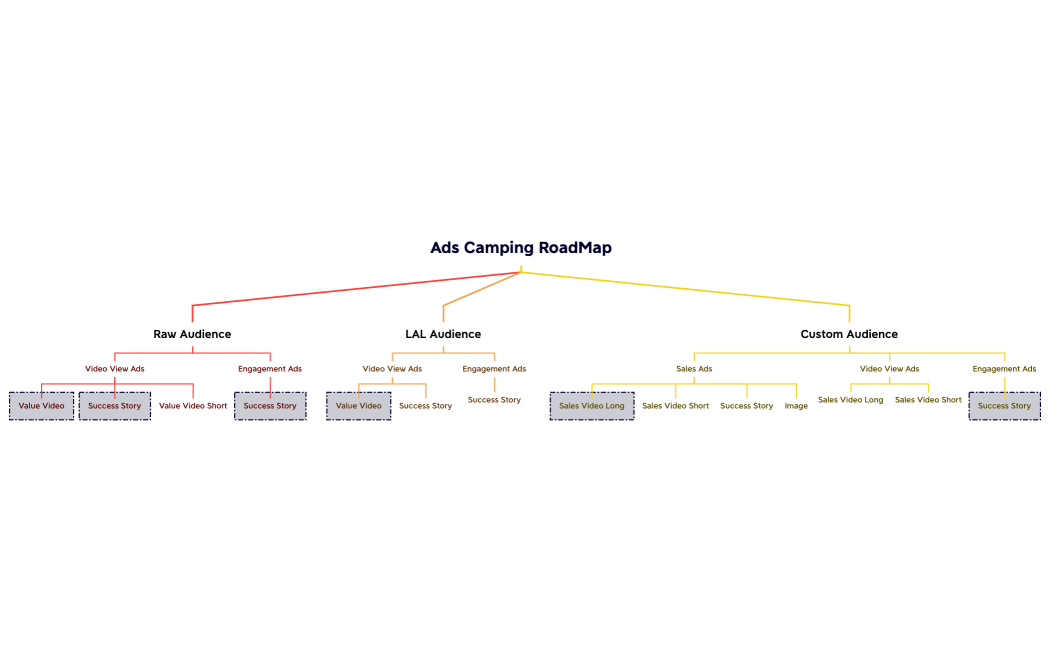 Ads Camping RoadMap

Raw Audience

Video View Ads

Value Video

Success Story

Value Video Short

Engagement Ads

Success Story

LAL Audience

Video View Ads

Value Video

Success Story

Engagement Ads

Success Story

Custom Audience

Sales Ads

Sales Video Long

Sales Video Short

Success Story

Image

Video View Ads

Sales Video Long

Sales Video Short

Engagement Ads

Success Story